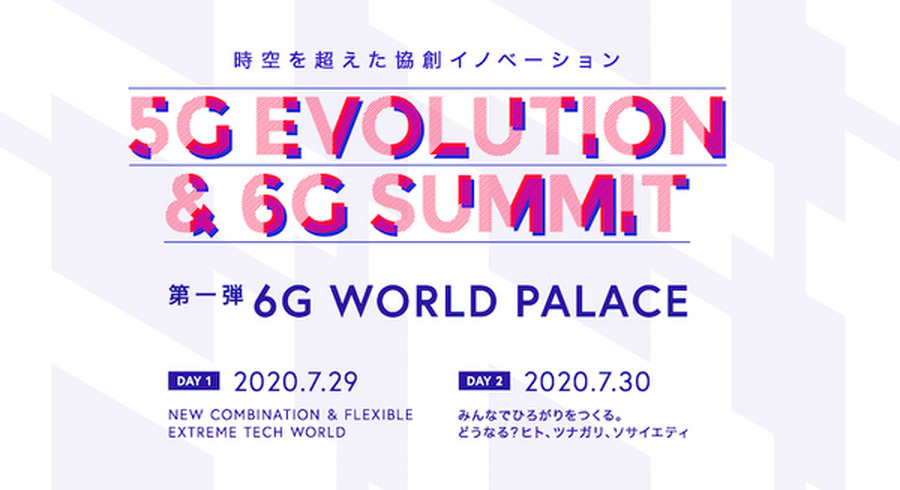 時空を超えた協創イノベーション

5G EVOLUTION & 6G SUMMIT

第一弾 6G WORLD PALACE

DAY 1 2020.7.29

NEW COMBINATION & FLEXIBLE EXTREME TECH WORLD

DAY 2 2020.7.30

みんなでひろがりをつくる。どうなる?ヒト、ツナガリ、ソサイエティ